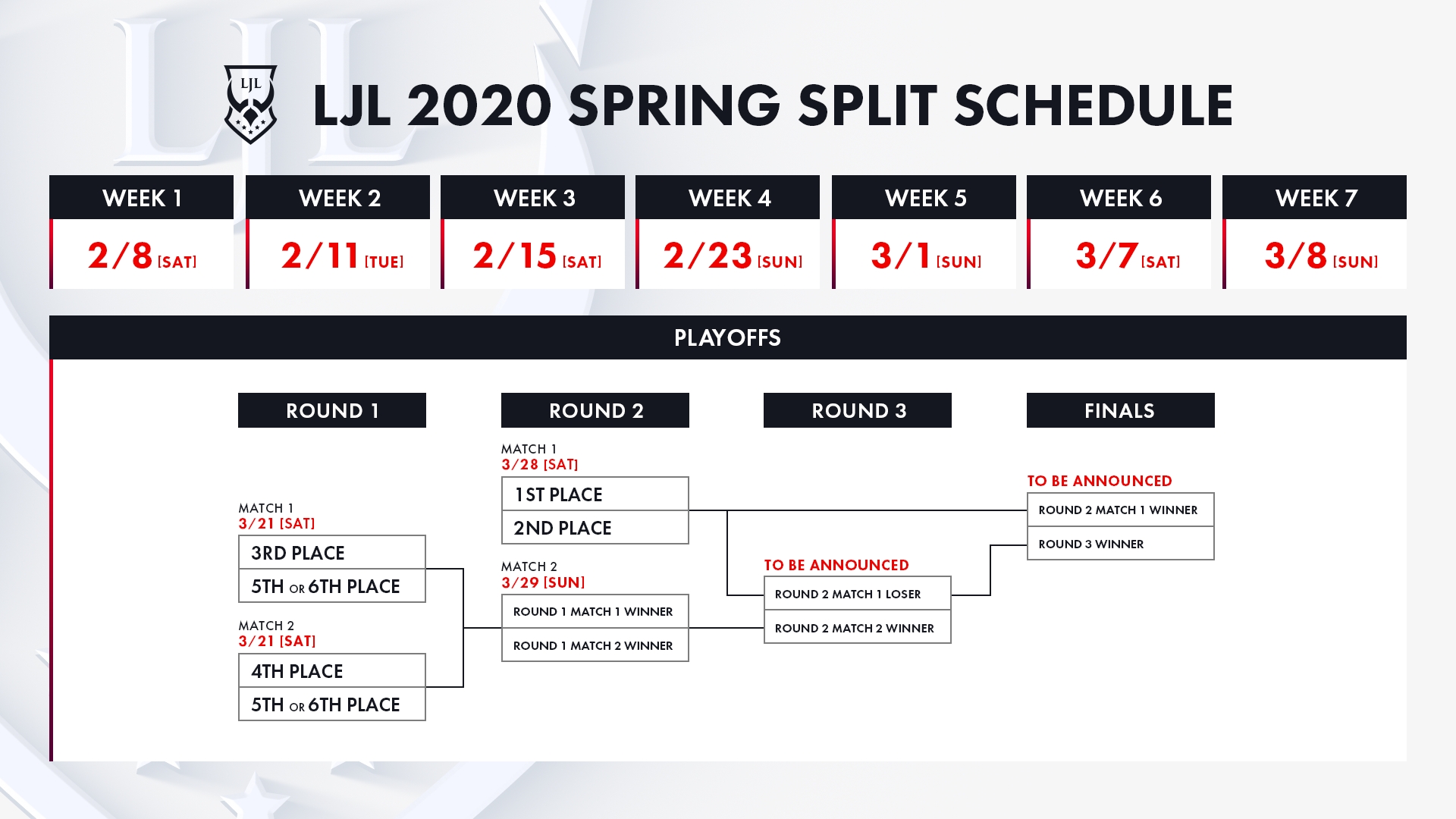 LJL

LJL 2020 SPRING SPLIT SCHEDULE

| WEEK 1 | WEEK 2 | WEEK 3 | WEEK 4 | WEEK 5 | WEEK 6 | WEEK 7 |
|---|---|---|---|---|---|---|
| 2/8 [SAT] | 2/11 [TUE] | 2/15 [SAT] | 2/23 [SUN] | 3/1 [SUN] | 3/7 [SAT] | 3/8 [SUN] |

PLAYOFFS

ROUND 1

MATCH 1
3/21 [SAT]
3RD PLACE
5TH OR 6TH PLACE

MATCH 2
3/21 [SAT]
4TH PLACE
5TH OR 6TH PLACE

ROUND 2

MATCH 1
3/28 [SAT]
1ST PLACE
2ND PLACE

MATCH 2
3/29 [SUN]
ROUND 1 MATCH 1 WINNER
ROUND 1 MATCH 2 WINNER

ROUND 3

TO BE ANNOUNCED
ROUND 2 MATCH 1 LOSER
ROUND 2 MATCH 2 WINNER

FINALS

TO BE ANNOUNCED
ROUND 2 MATCH 1 WINNER
ROUND 3 WINNER